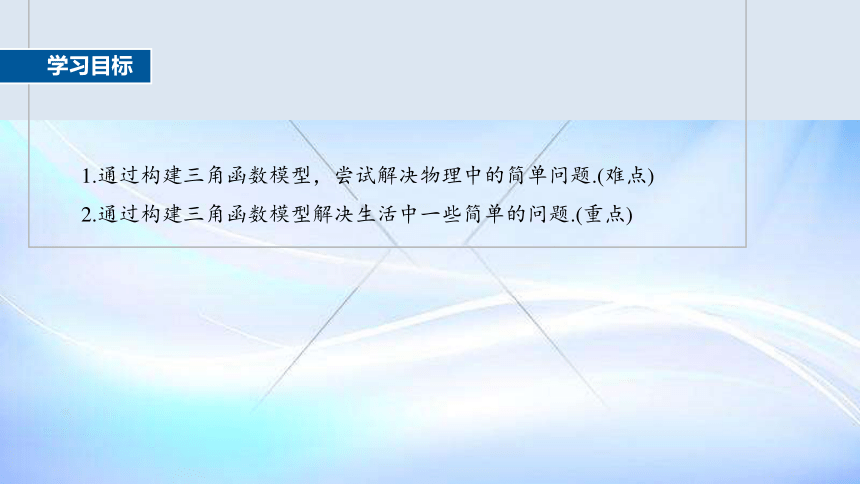 学习目标

1.通过构建三角函数模型，尝试解决物理中的简单问题.(难点)

2.通过构建三角函数模型解决生活中一些简单的问题.(重点)